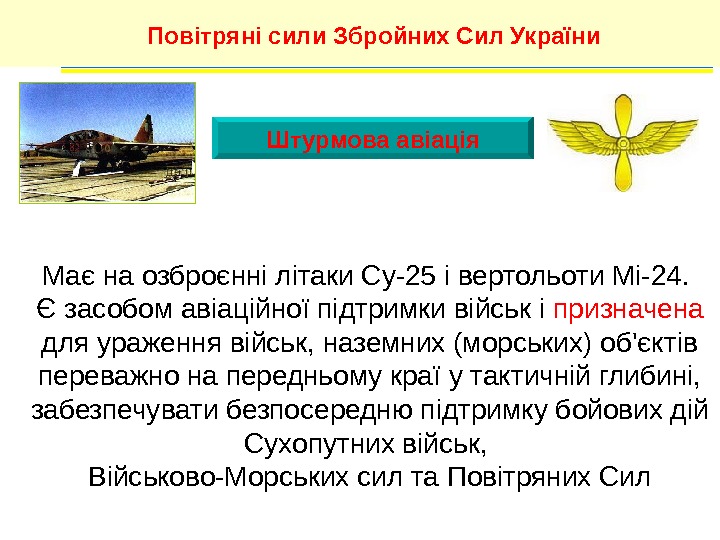 Повітряні сили Збройних Сил України

Штурмова авіація

Має на озброєнні літаки Су-25 і вертольоти Мі-24. Є засобом авіаційної підтримки військ і призначена для ураження військ, наземних (морських) об'єктів переважно на передньому краї у тактичній глибині, забезпечувати безпосередню підтримку бойових дій Сухопутних військ, Військово-Морських сил та Повітряних Сил